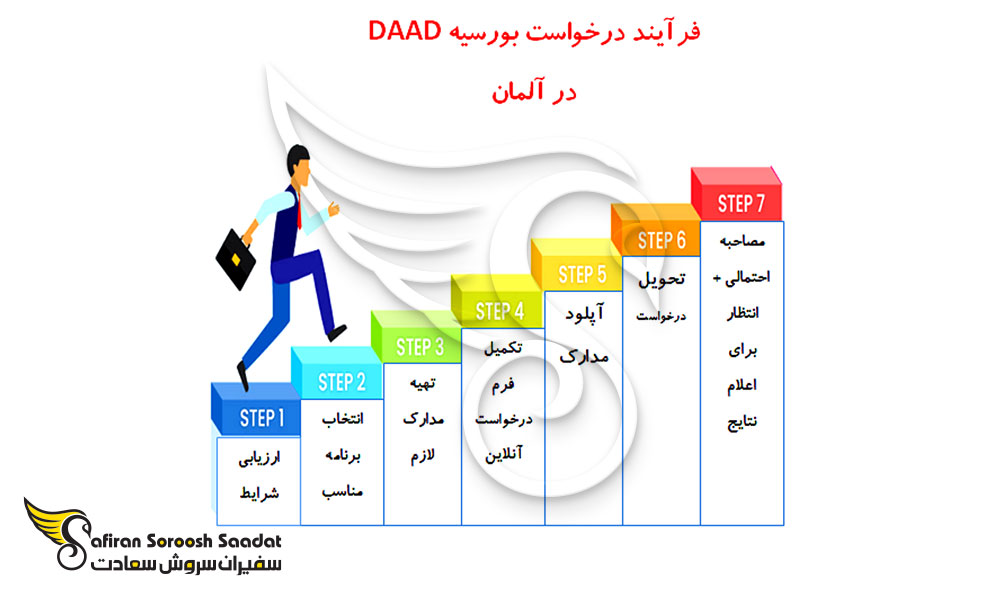 فرآیند درخواست بورسیه DAAD
در آلمان

STEP 1
ارزیابی شرایط

STEP 2
انتخاب برنامه مناسب

STEP 3
تهیه مدارک لازم

STEP 4
تکمیل فرم درخواست آنلاین

STEP 5
آپلود مدارک

STEP 6
تحویل درخواست

STEP 7
مصاحبه احتمالی + انتظار برای اعلام نتایج

Safiran Soroosh Saadat
سفیران سروش سعادت